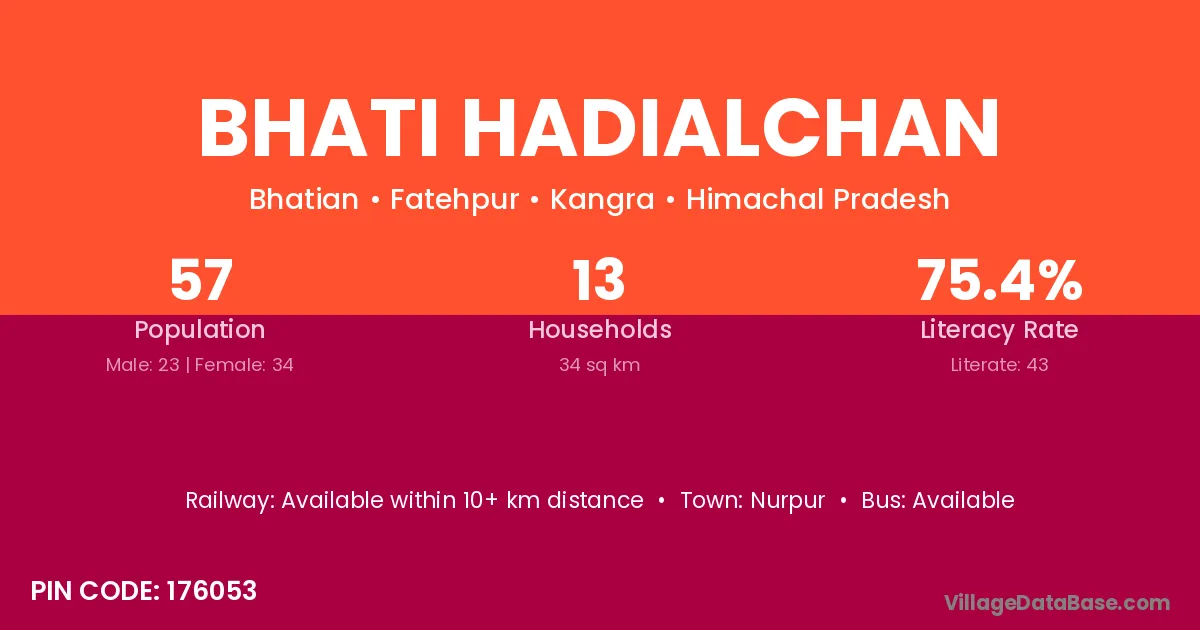 BHATI HADIALCHAN

Bhatian • Fatehpur • Kangra • Himachal Pradesh

57
Population
Male: 23 | Female: 34

13
Households
34 sq km

75.4%
Literacy Rate
Literate: 43

Railway: Available within 10+ km distance • Town: Nurpur • Bus: Available

PIN CODE: 176053

VillageDataBase.com